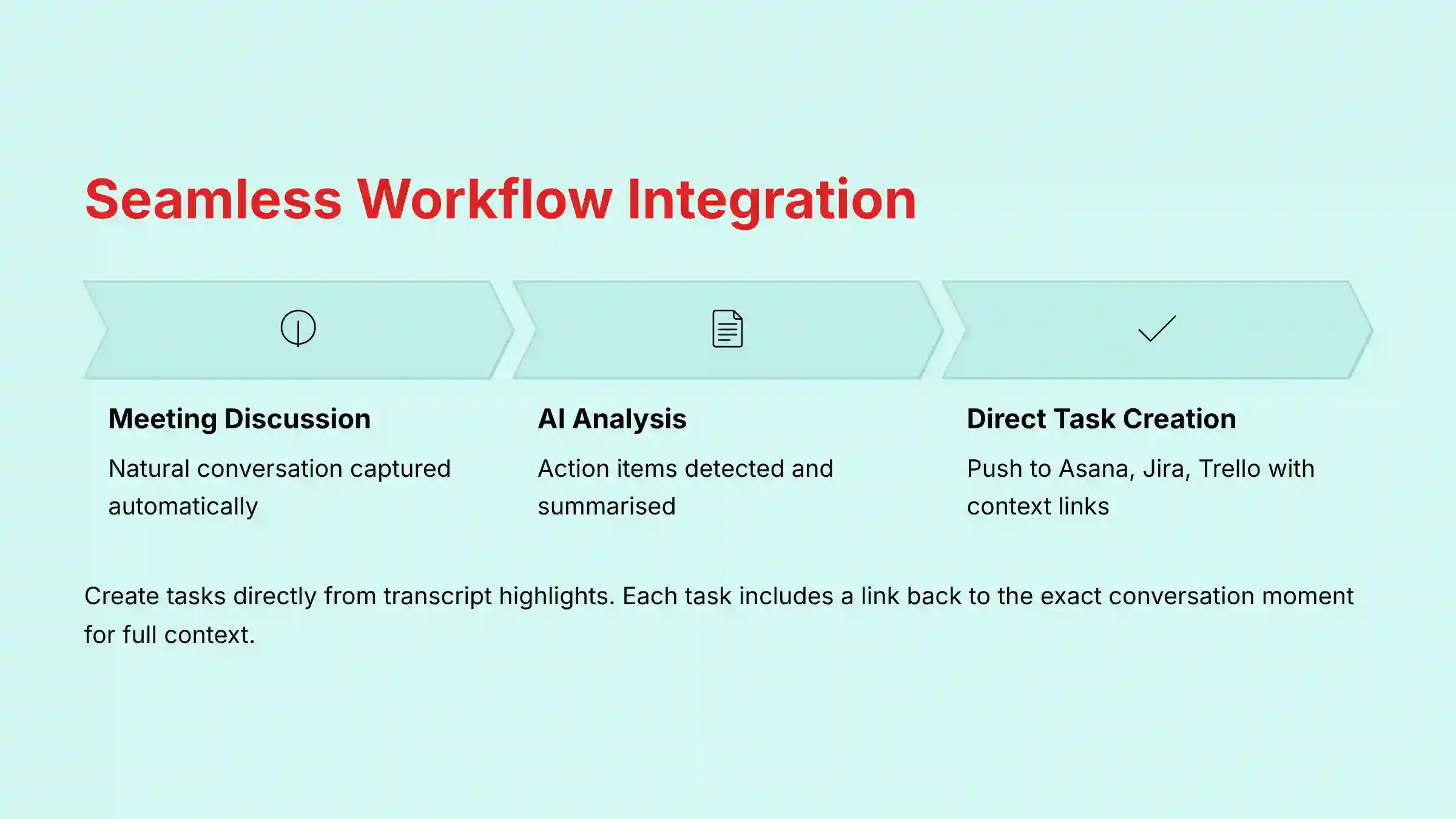 Seamless Workflow Integration

Meeting Discussion

Natural conversation captured automatically

AI Analysis

Action items detected and summarised

Direct Task Creation

Push to Asana, Jira, Trello with context links

Create tasks directly from transcript highlights. Each task includes a link back to the exact conversation moment for full context.